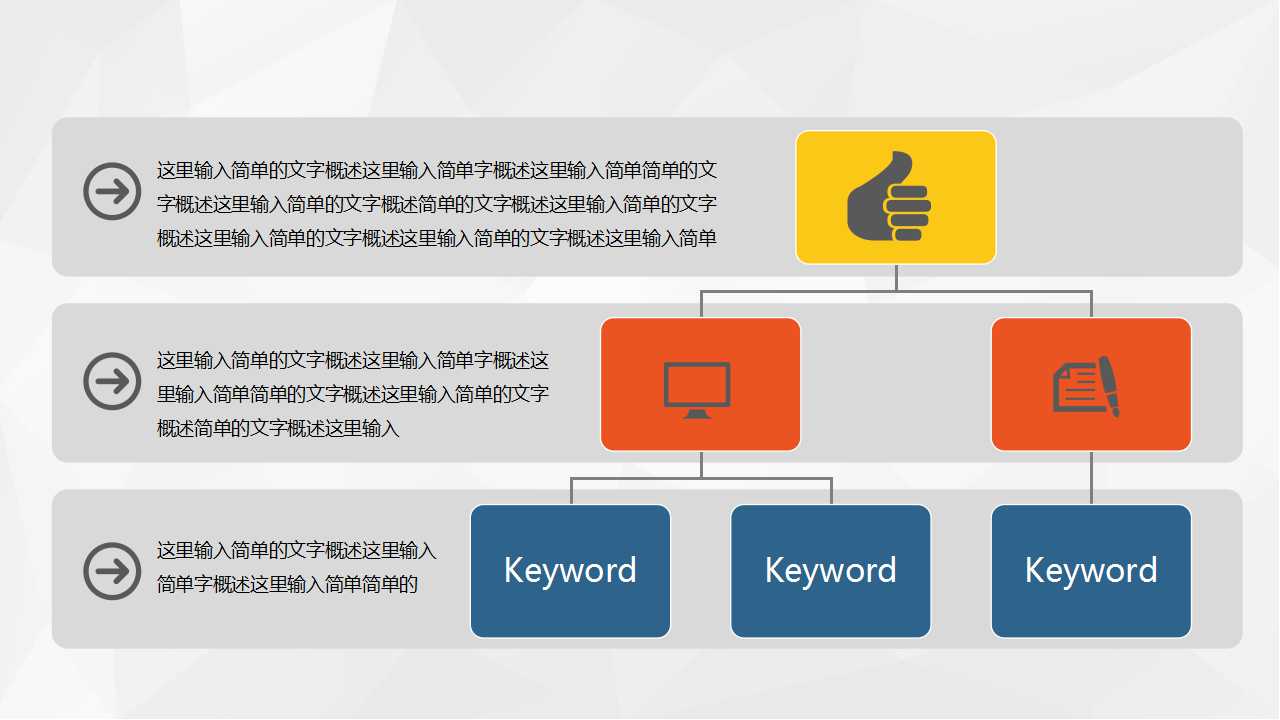 这里输入简单的文字概述这里输入简单字概述这里输入简单简单的文字概述这里输入简单的文字概述简单的文字概述这里输入简单的文字概述这里输入简单的文字概述这里输入简单的文字概述这里输入简单

这里输入简单的文字概述这里输入简单字概述这里输入简单简单的文字概述这里输入简单的文字概述简单的文字概述这里输入

这里输入简单的文字概述这里输入简单字概述这里输入简单简单的

Keyword

Keyword

Keyword